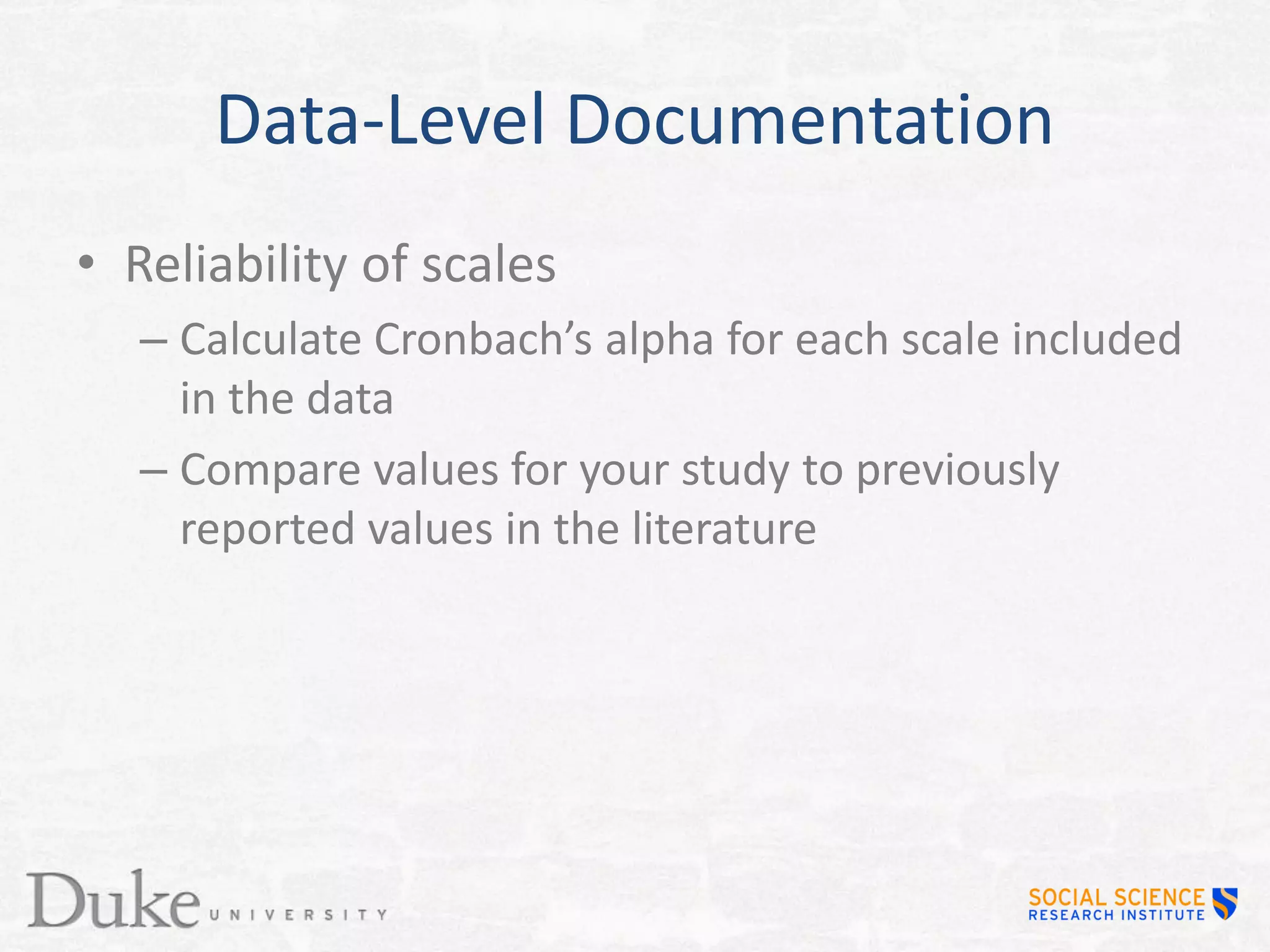 Data-Level Documentation

• Reliability of scales
 – Calculate Cronbach's alpha for each scale included in the data
 – Compare values for your study to previously reported values in the literature

Duke UNIVERSITY

SOCIAL SCIENCE
RESEARCH INSTITUTE